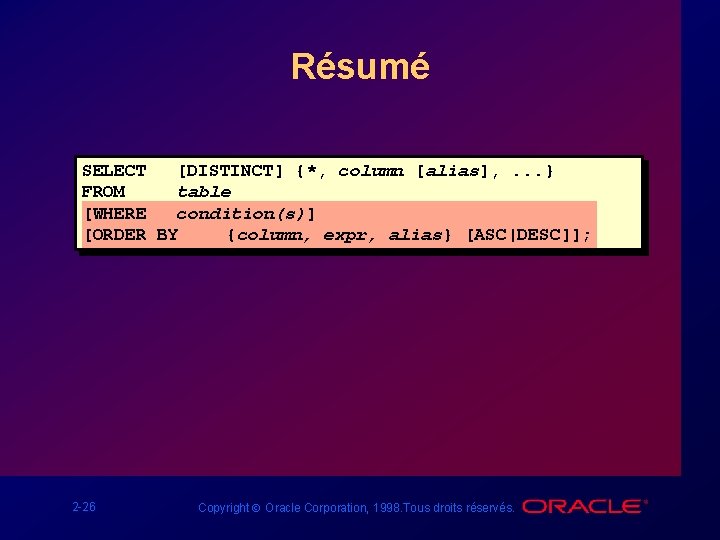 Résumé

SELECT [DISTINCT] {*, column [alias], ...}
FROM table
[WHERE condition(s)]
[ORDER BY {column, expr, alias} [ASC|DESC]];

2-26

Copyright © Oracle Corporation, 1998.Tous droits réservés.

ORACLE®